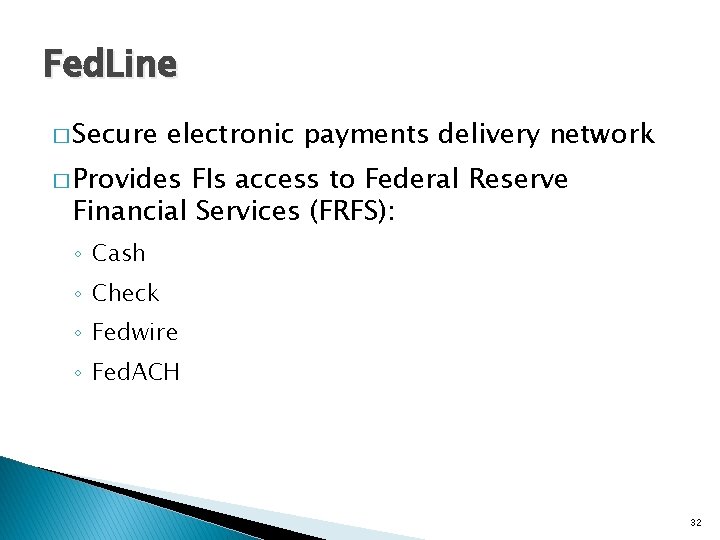 FedLine

□ Secure electronic payments delivery network

□ Provides FIs access to Federal Reserve Financial Services (FRFS):

◦ Cash

◦ Check

◦ Fedwire

◦ FedACH

32